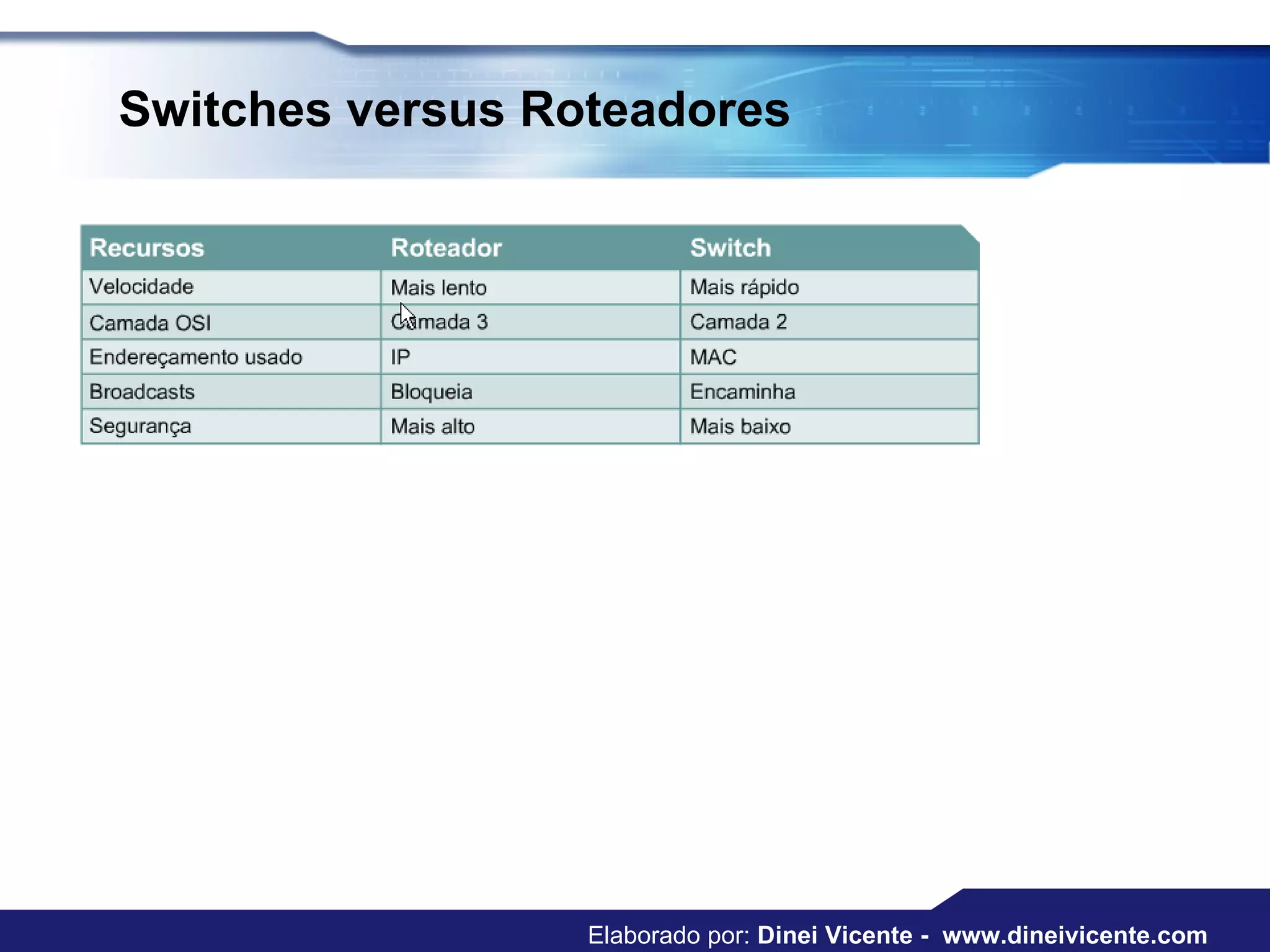 Switches versus Roteadores

| Recursos | Roteador | Switch |
|---|---|---|
| Velocidade | Mais lento | Mais rápido |
| Camada OSI | Camada 3 | Camada 2 |
| Endereçamento usado | IP | MAC |
| Broadcasts | Bloqueia | Encaminha |
| Segurança | Mais alto | Mais baixo |

Elaborado por: Dinei Vicente - www.dineivicente.com